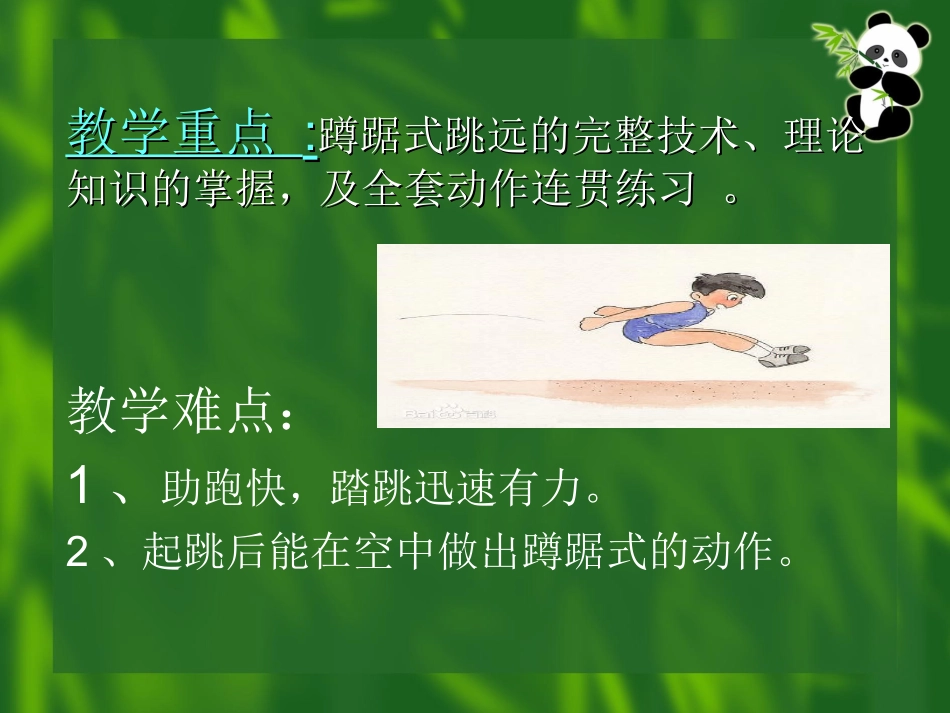 教学重点 :蹲踞式跳远的完整技术、理论知识的掌握，及全套动作连贯练习 。

教学难点：

1 、助跑快，踏跳迅速有力。

2 、起跳后能在空中做出蹲踞式的动作。